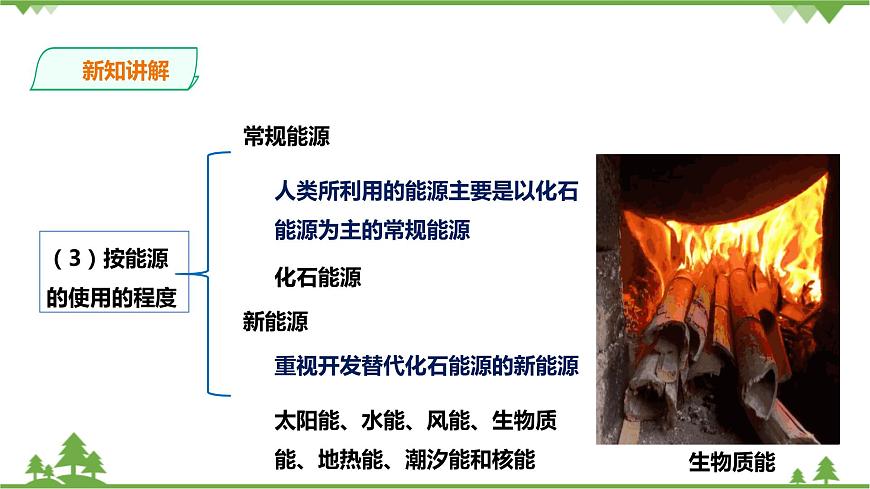 新知讲解

（3）按能源的使用的程度

常规能源

人类所利用的能源主要是以化石能源为主的常规能源

化石能源

新能源

重视开发替代化石能源的新能源

太阳能、水能、风能、生物质能、地热能、潮汐能和核能

生物质能